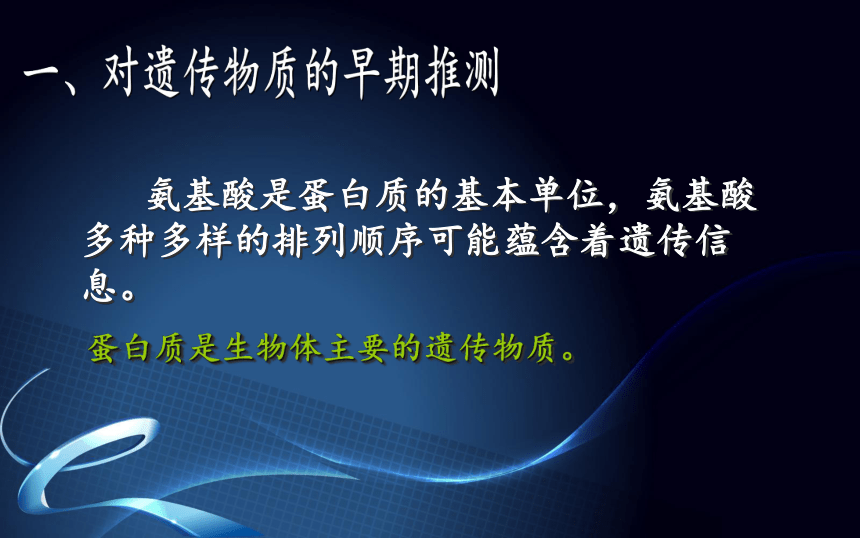 一、对遗传物质的早期推测

氨基酸是蛋白质的基本单位，氨基酸多种多样的排列顺序可能蕴含着遗传信息。

蛋白质是生物体主要的遗传物质。